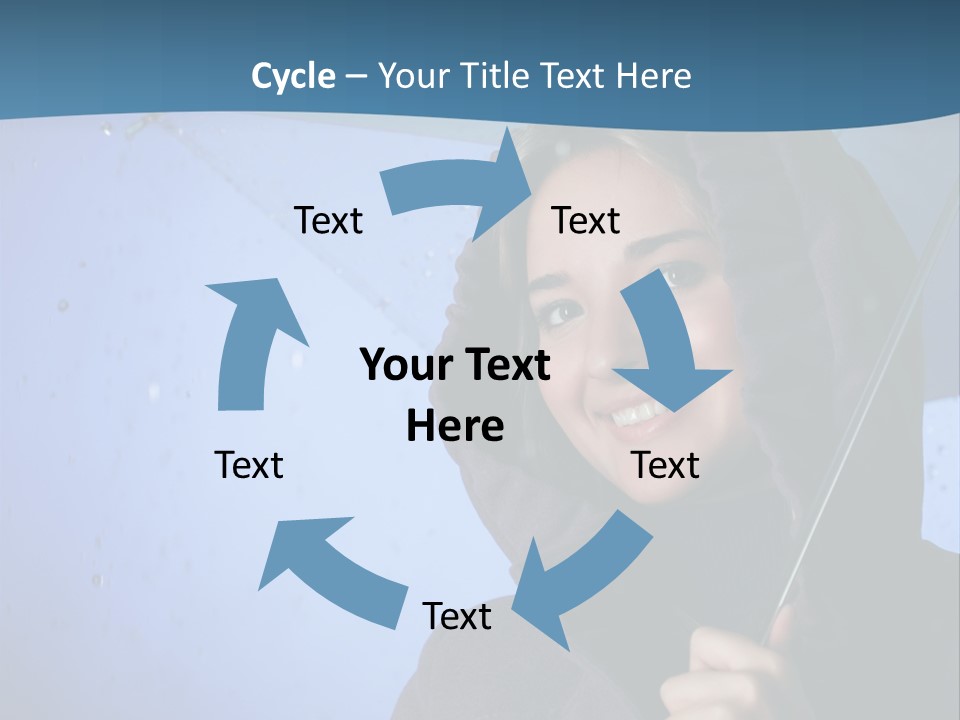 Cycle – Your Title Text Here

Text

Text

Your Text Here

Text

Text

Text